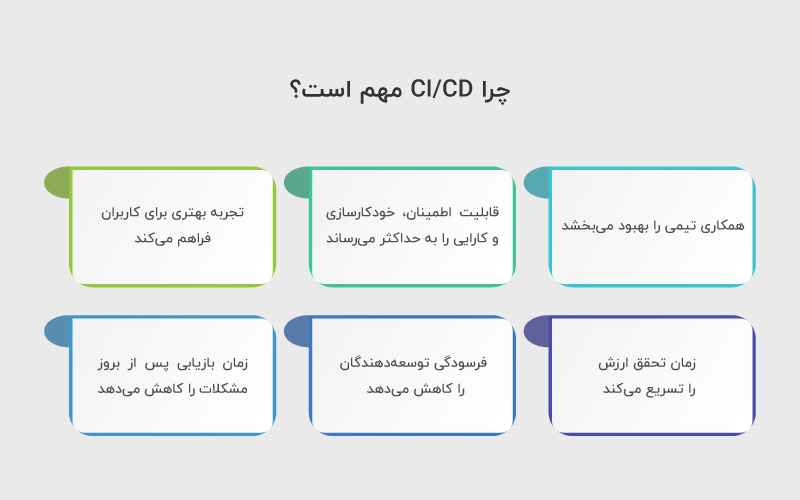 چرا CI/CD مهم است؟

همکاری تیمی را بهبود می‌بخشد

قابلیت اطمینان، خودکارسازی و کارایی را به حداکثر می‌رساند

تجربه بهتری برای کاربران فراهم می‌کند

زمان تحقق ارزش را تسریع می‌کند

فرسودگی توسعه‌دهندگان را کاهش می‌دهد

زمان بازیابی پس از بروز مشکلات را کاهش می‌دهد